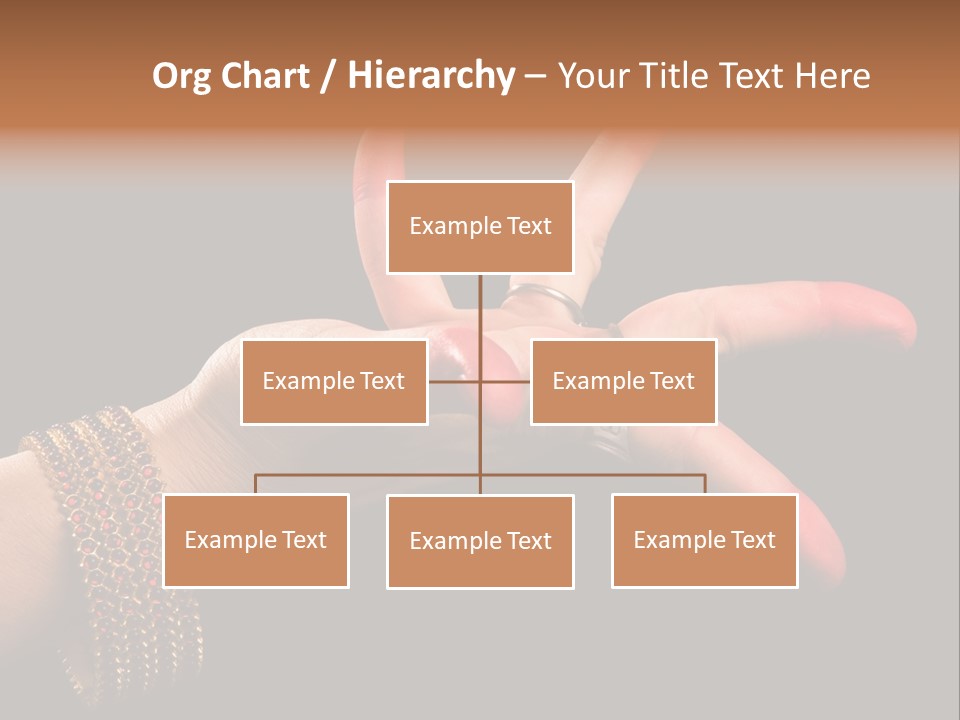 Org Chart / Hierarchy – Your Title Text Here

Example Text

Example Text

Example Text

Example Text

Example Text

Example Text